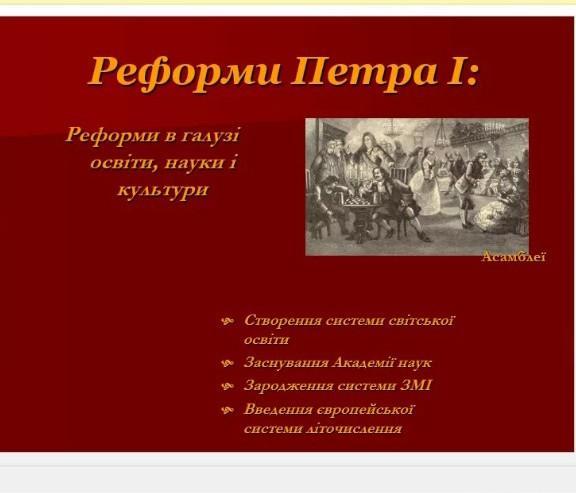 Реформи Петра І:

Реформи в галузі освіти, науки і культури

Асамблеї

Створення системи світської освіти

Заснування Академії наук

Зародження системи ЗМІ

Введення європейської системи літочислення